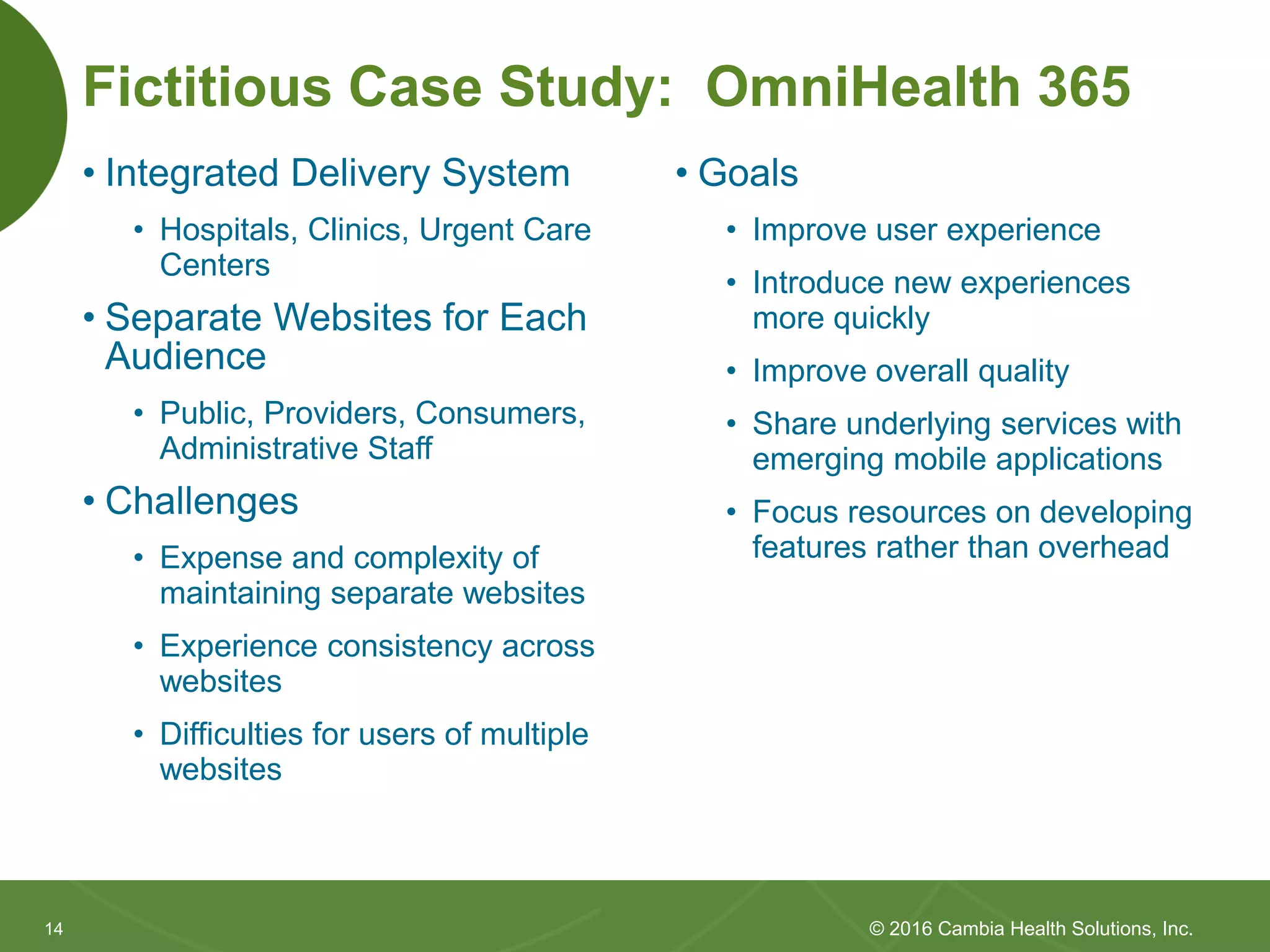 Fictitious Case Study:  OmniHealth 365

• Integrated Delivery System
  • Hospitals, Clinics, Urgent Care Centers
• Separate Websites for Each Audience
  • Public, Providers, Consumers, Administrative Staff
• Challenges
  • Expense and complexity of maintaining separate websites
  • Experience consistency across websites
  • Difficulties for users of multiple websites

• Goals
  • Improve user experience
  • Introduce new experiences more quickly
  • Improve overall quality
  • Share underlying services with emerging mobile applications
  • Focus resources on developing features rather than overhead

14

© 2016 Cambia Health Solutions, Inc.